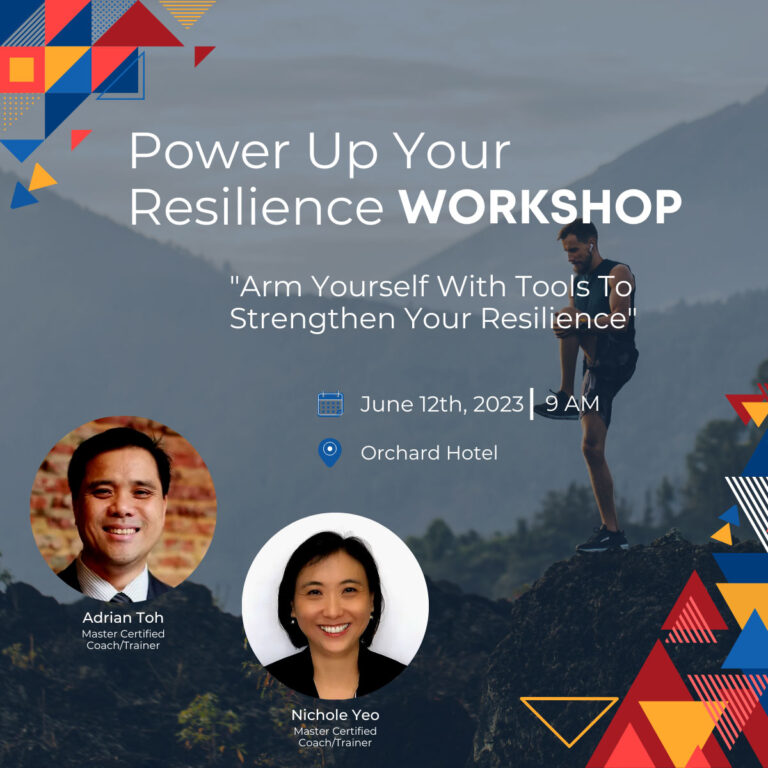 Power Up Your Resilience WORKSHOP

"Arm Yourself With Tools To Strengthen Your Resilience"

June 12th, 2023 | 9 AM

Orchard Hotel

Adrian Toh
Master Certified Coach/Trainer

Nichole Yeo
Master Certified Coach/Trainer